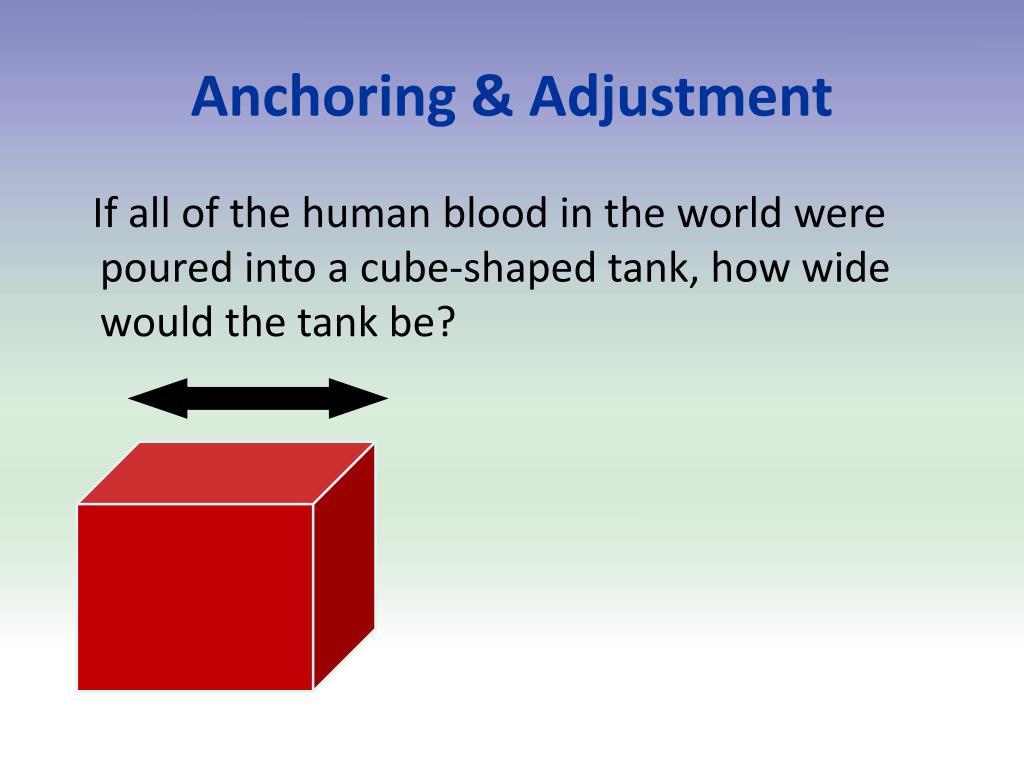 Anchoring & Adjustment

If all of the human blood in the world were poured into a cube-shaped tank, how wide would the tank be?